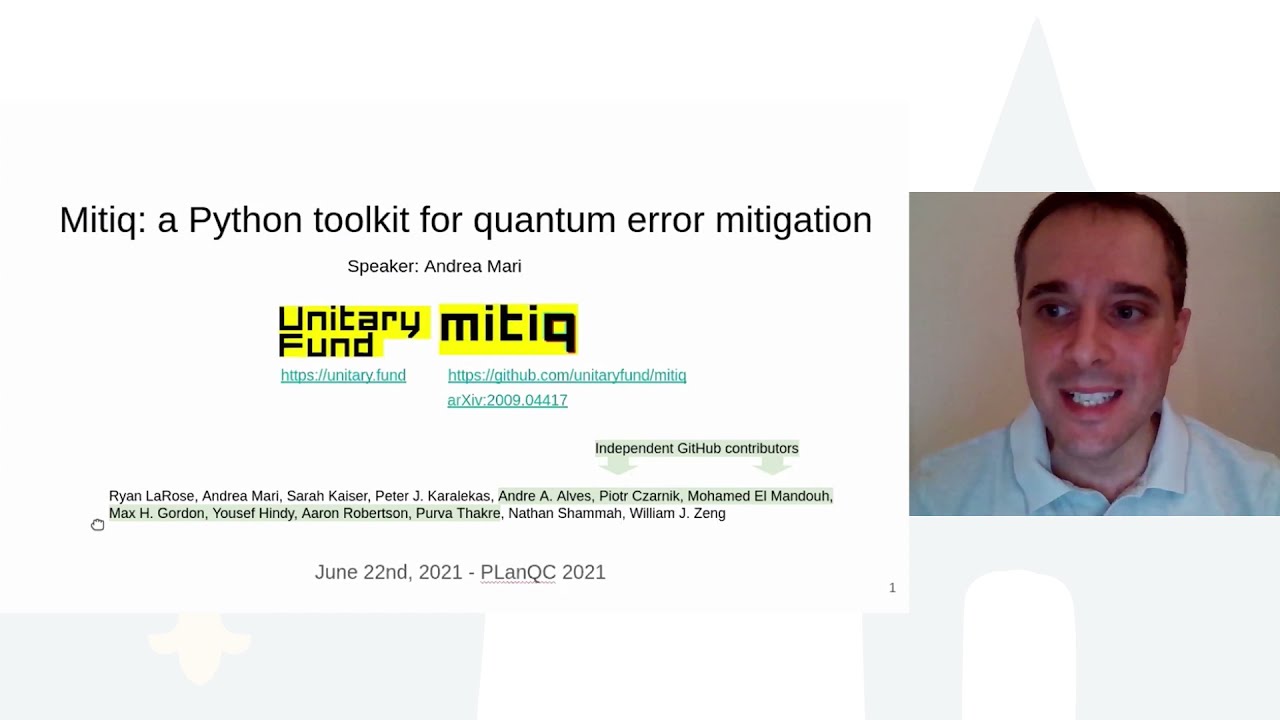 Mitiq: a Python toolkit for quantum error mitigation

Speaker: Andrea Mari

Unitary Fund

mitiq

https://unitary.fund

https://github.com/unitaryfund/mitiq

arXiv:2009.04417

Independent GitHub contributors

Ryan LaRose, Andrea Mari, Sarah Kaiser, Peter J. Karalekas, Andre A. Alves, Piotr Czarnik, Mohamed El Mandouh, Max H. Gordon, Yousef Hindy, Aaron Robertson, Purva Thakre, Nathan Shammah, William J. Zeng

June 22nd, 2021 - PLanQC 2021

1